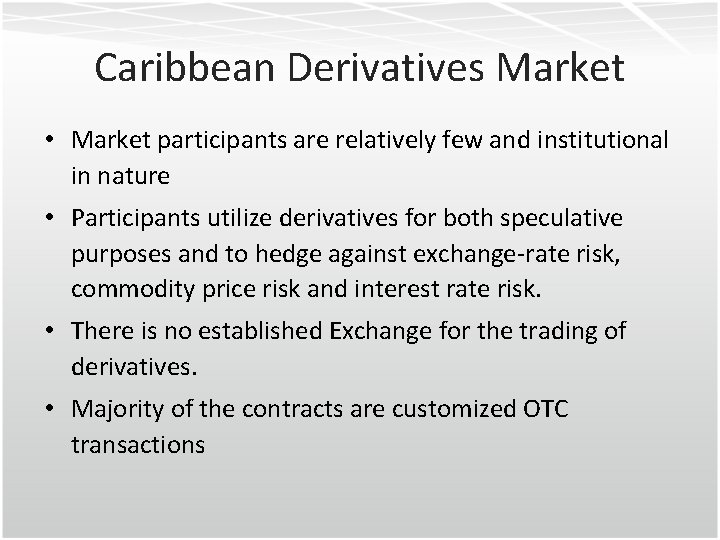 Caribbean Derivatives Market

• Market participants are relatively few and institutional in nature

• Participants utilize derivatives for both speculative purposes and to hedge against exchange-rate risk, commodity price risk and interest rate risk.

• There is no established Exchange for the trading of derivatives.

• Majority of the contracts are customized OTC transactions